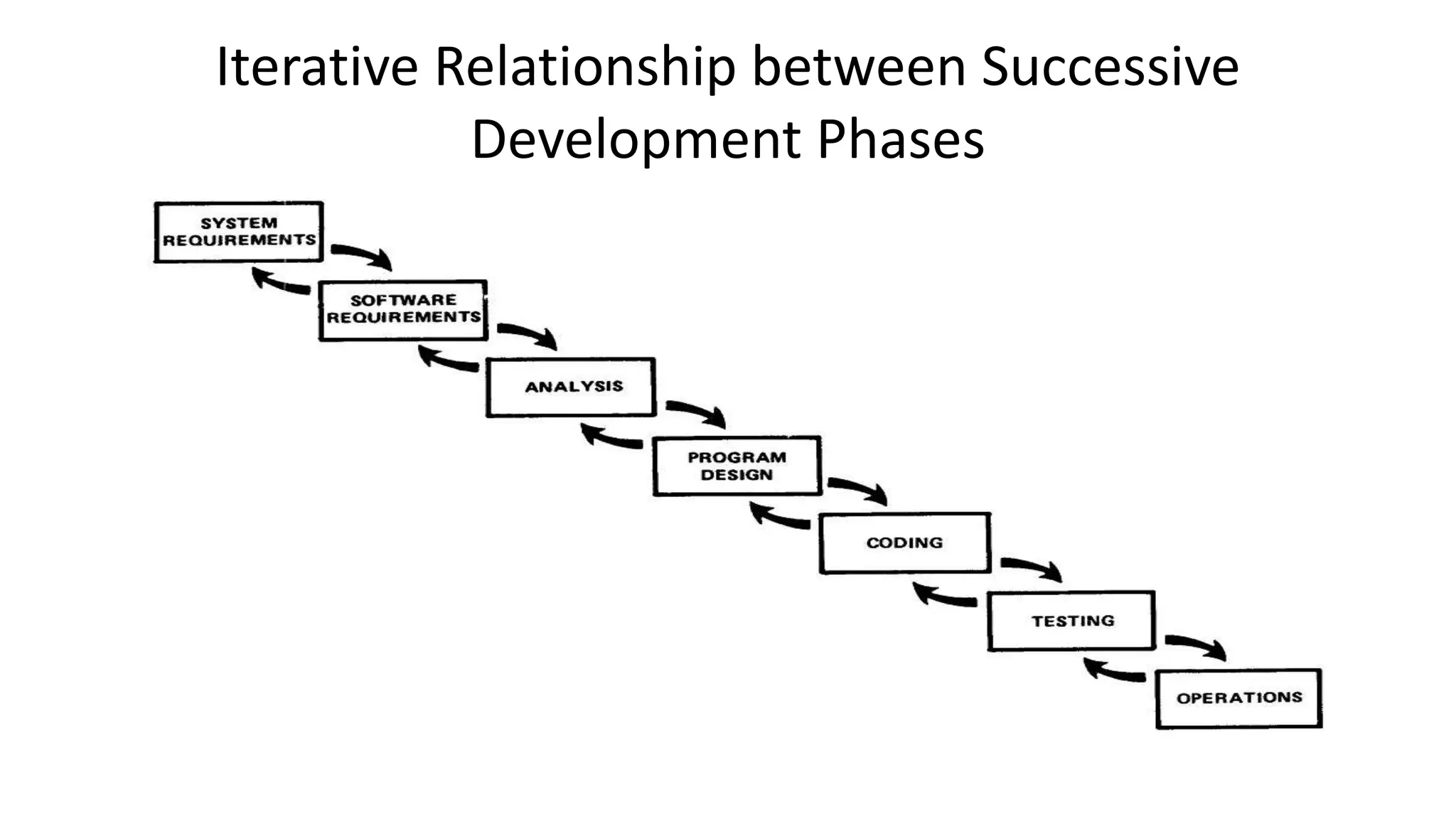 Iterative Relationship between Successive Development Phases

SYSTEM REQUIREMENTS

SOFTWARE REQUIREMENTS

ANALYSIS

PROGRAM DESIGN

CODING

TESTING

OPERATIONS